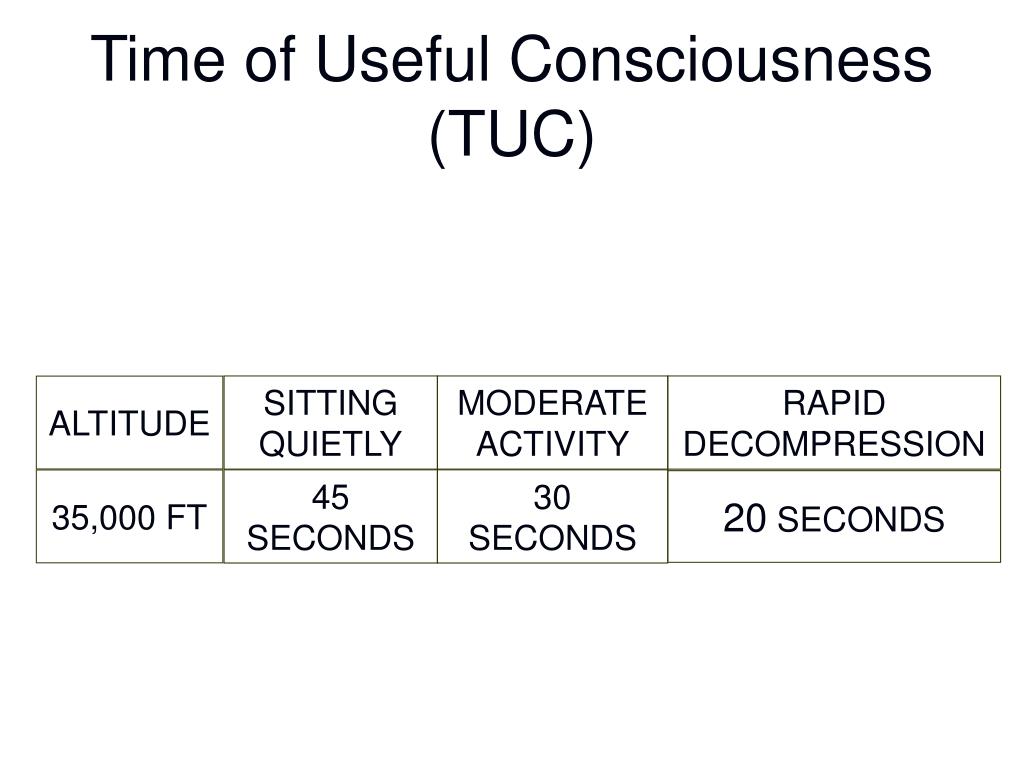 Time of Useful Consciousness (TUC)

| ALTITUDE | SITTING QUIETLY | MODERATE ACTIVITY | RAPID DECOMPRESSION |
|---|---|---|---|
| 35,000 FT | 45 SECONDS | 30 SECONDS | 20 SECONDS |